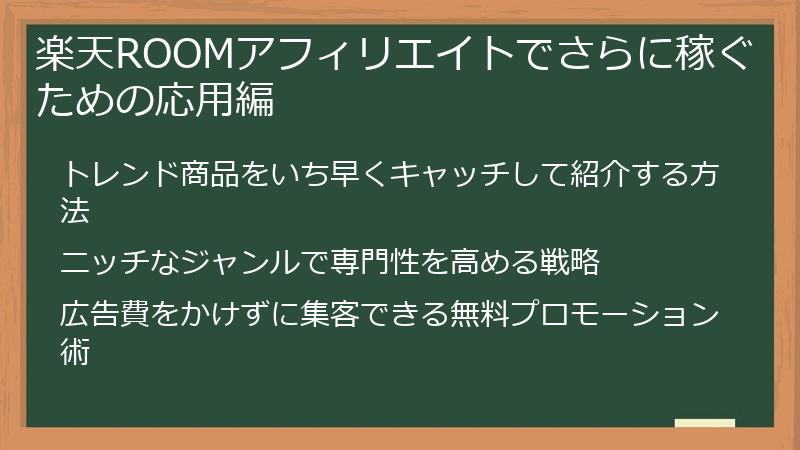 楽天ROOMアフィリエイトでさらに稼ぐための応用編

トレンド商品をいち早くキャッチして紹介する方法

ニッチなジャンルで専門性を高める戦略

広告費をかけずに集客できる無料プロモーション術